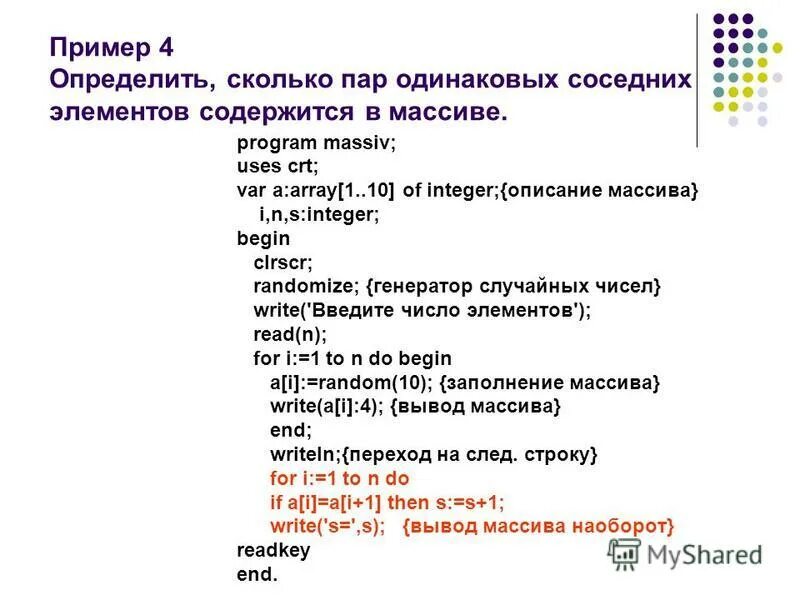 Пример 4
Определить, сколько пар одинаковых соседних элементов содержится в массиве.

program massiv;
uses crt;
var a:array[1..10] of integer;{описание массива}
i,n,s:integer;
begin
clrscr;
randomize; {генератор случайных чисел}
write('Введите число элементов');
read(n);
for i:=1 to n do begin
a[i]:=random(10); {заполнение массива}
write(a[i]:4); {вывод массива}
end;
writeln;{переход на след. строку}
for i:=1 to n do
if a[i]=a[i+1] then s:=s+1;
write('s=',s); {вывод массива наоборот}
readkey
end.

MyShared